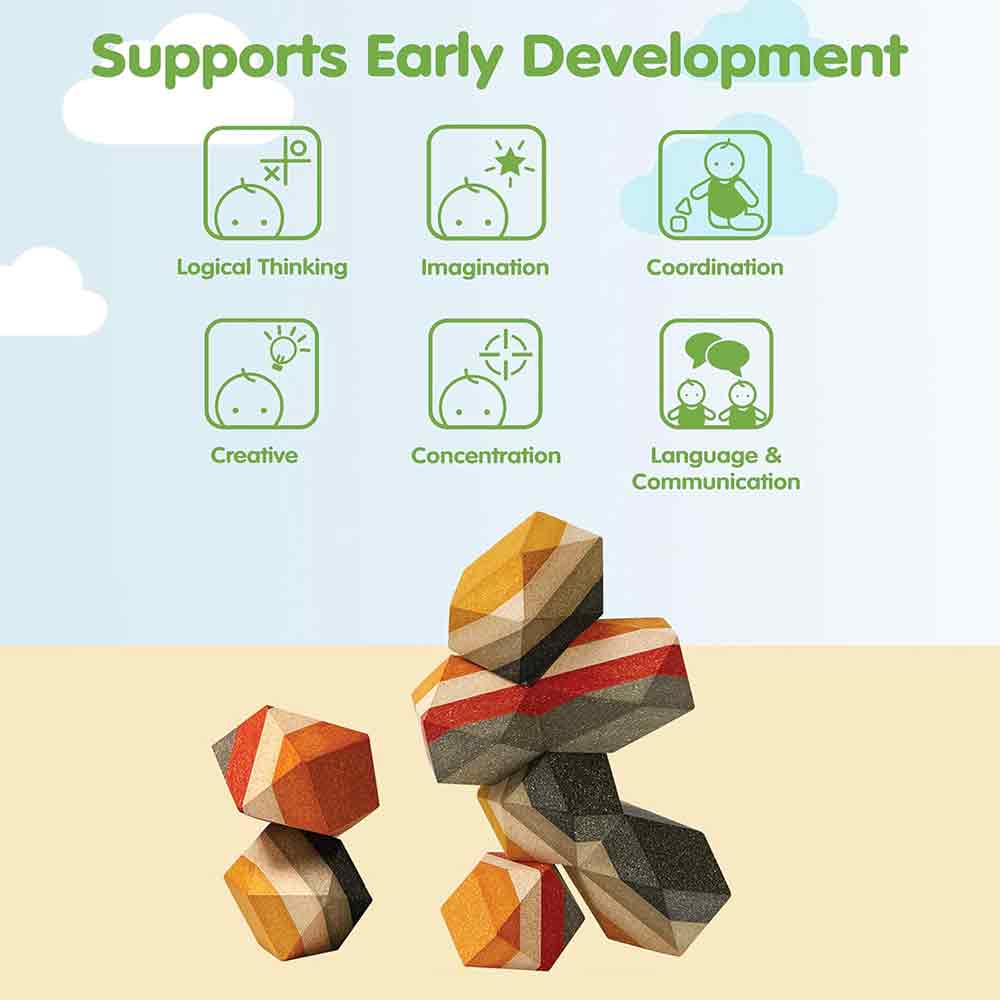 Supports Early Development

Logical Thinking

Imagination

Coordination

Creative

Concentration

Language &
Communication